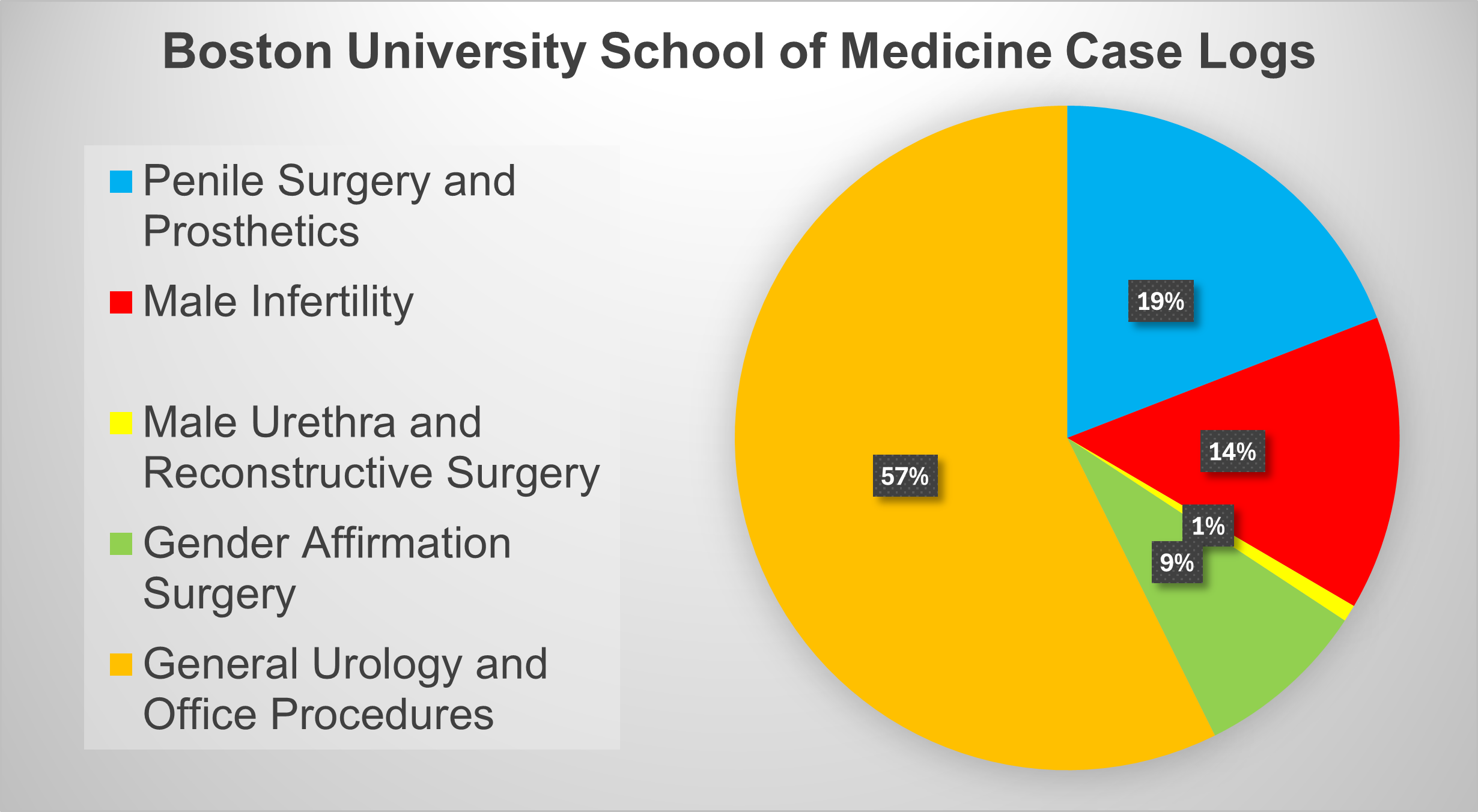 Boston University School of Medicine Case Logs

Penile Surgery and Prosthetics

Male Infertility

Male Urethra and Reconstructive Surgery

Gender Affirmation Surgery

General Urology and Office Procedures

19%

14%

1%

9%

57%